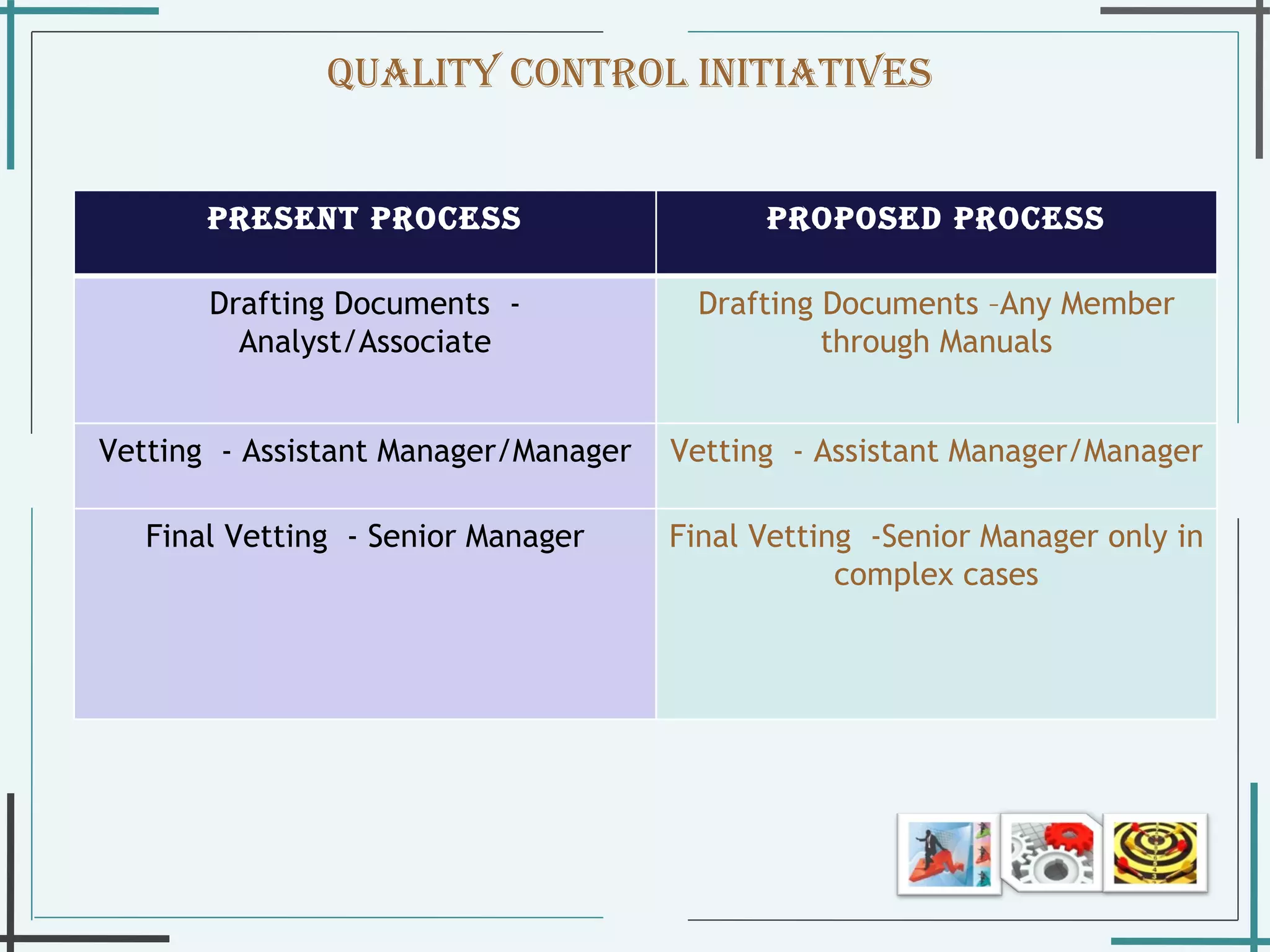 QUALITY CONTROL INITIATIVES

| PRESENT PROCESS | PROPOSED PROCESS |
|---|---|
| Drafting Documents - Analyst/Associate | Drafting Documents –Any Member through Manuals |
| Vetting - Assistant Manager/Manager | Vetting - Assistant Manager/Manager |
| Final Vetting - Senior Manager | Final Vetting -Senior Manager only in complex cases |